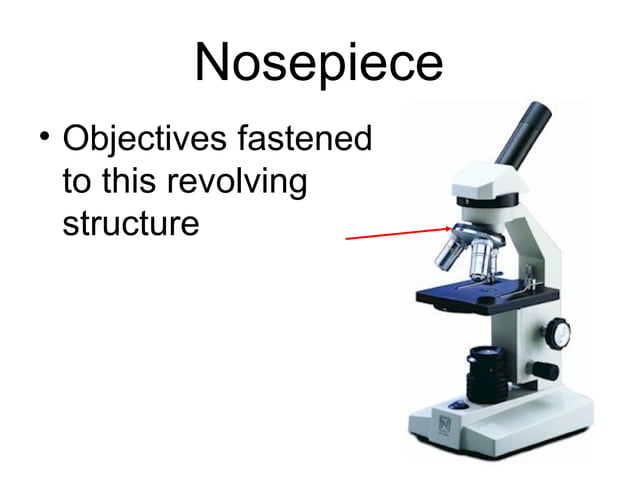 Nosepiece

• Objectives fastened to this revolving structure